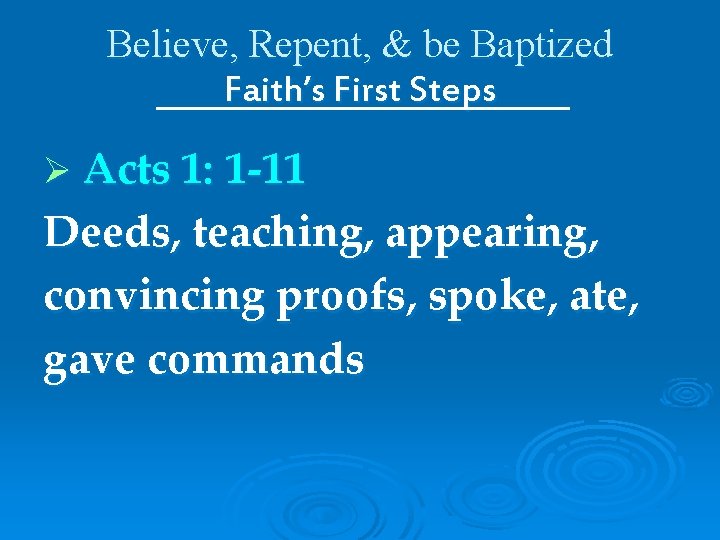 Believe, Repent, & be Baptized
Faith's First Steps

➢ Acts 1: 1-11

Deeds, teaching, appearing, convincing proofs, spoke, ate, gave commands